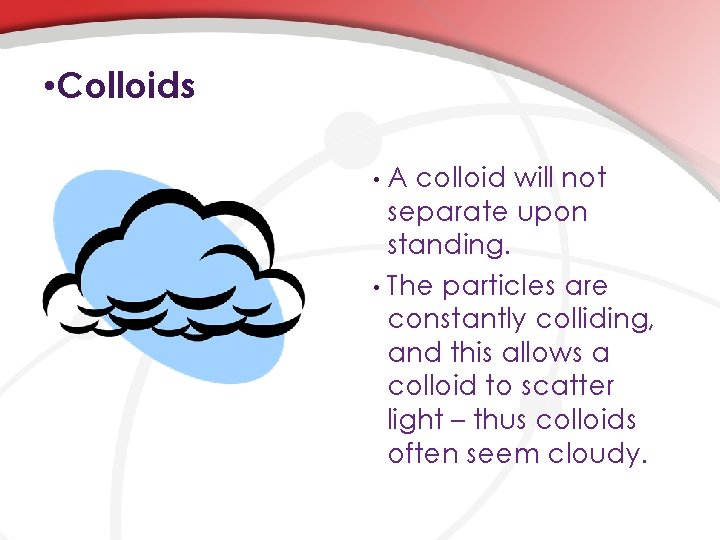 •Colloids

• A colloid will not separate upon standing.

• The particles are constantly colliding, and this allows a colloid to scatter light – thus colloids often seem cloudy.